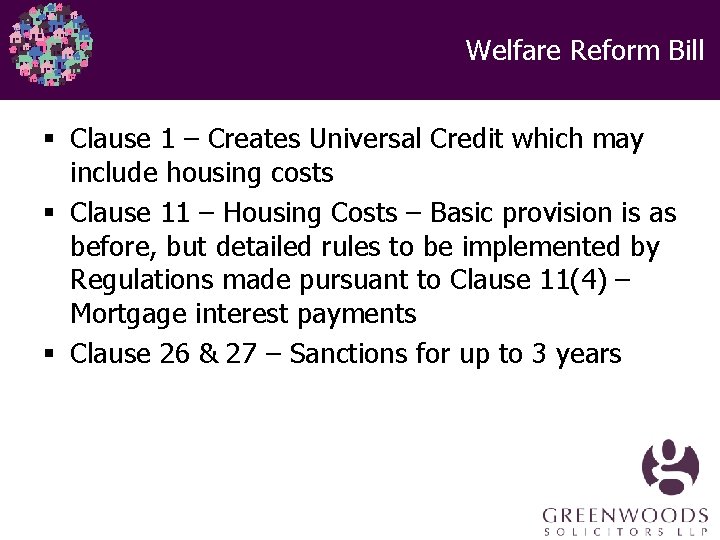 Welfare Reform Bill

▪ Clause 1 – Creates Universal Credit which may include housing costs

▪ Clause 11 – Housing Costs – Basic provision is as before, but detailed rules to be implemented by Regulations made pursuant to Clause 11(4) – Mortgage interest payments

▪ Clause 26 & 27 – Sanctions for up to 3 years

GREENWOODS
SOLICITORS LLP